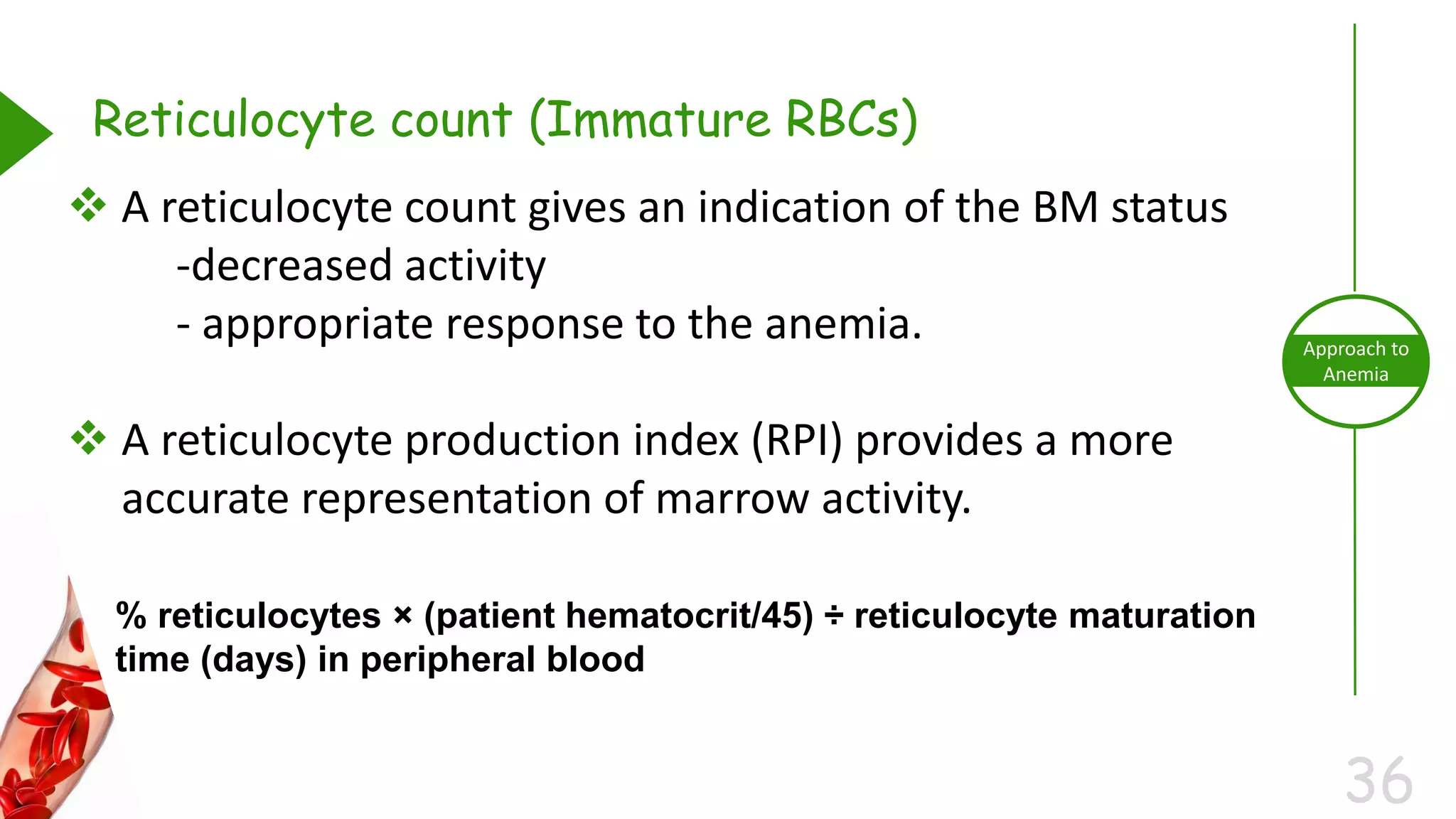 Reticulocyte count (Immature RBCs)

❖ A reticulocyte count gives an indication of the BM status
-decreased activity
- appropriate response to the anemia.

❖ A reticulocyte production index (RPI) provides a more accurate representation of marrow activity.

% reticulocytes × (patient hematocrit/45) ÷ reticulocyte maturation time (days) in peripheral blood

Approach to Anemia

36